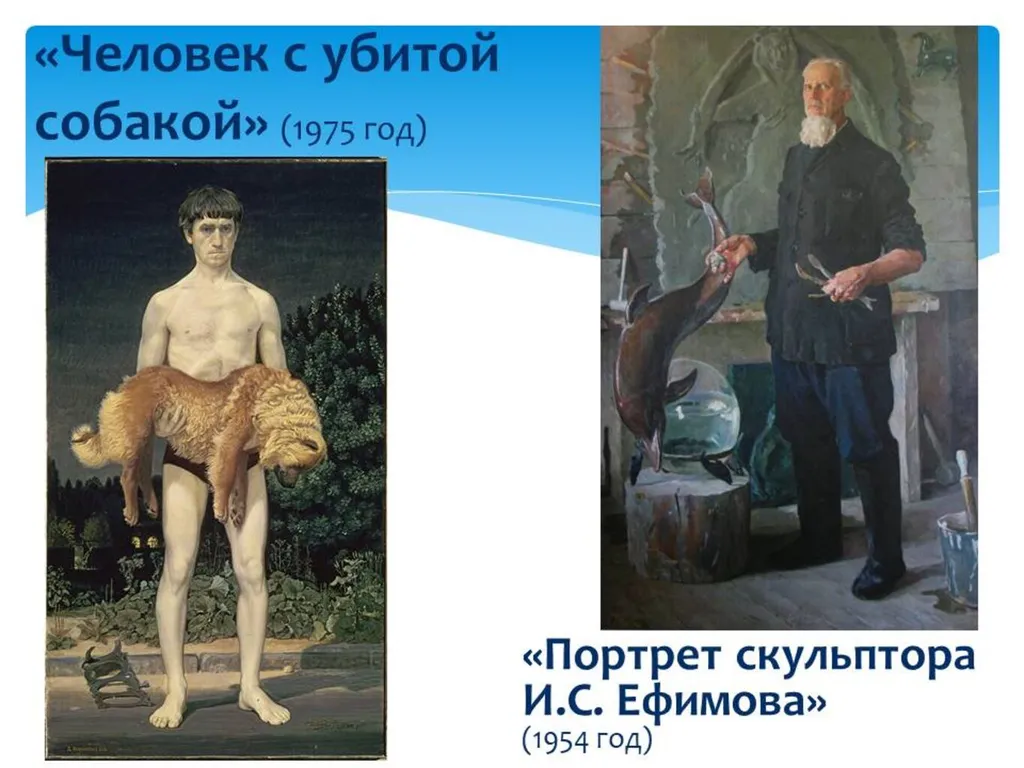 «Человек с убитой собакой» (1975 год)

«Портрет скульптора И.С. Ефимова» (1954 год)